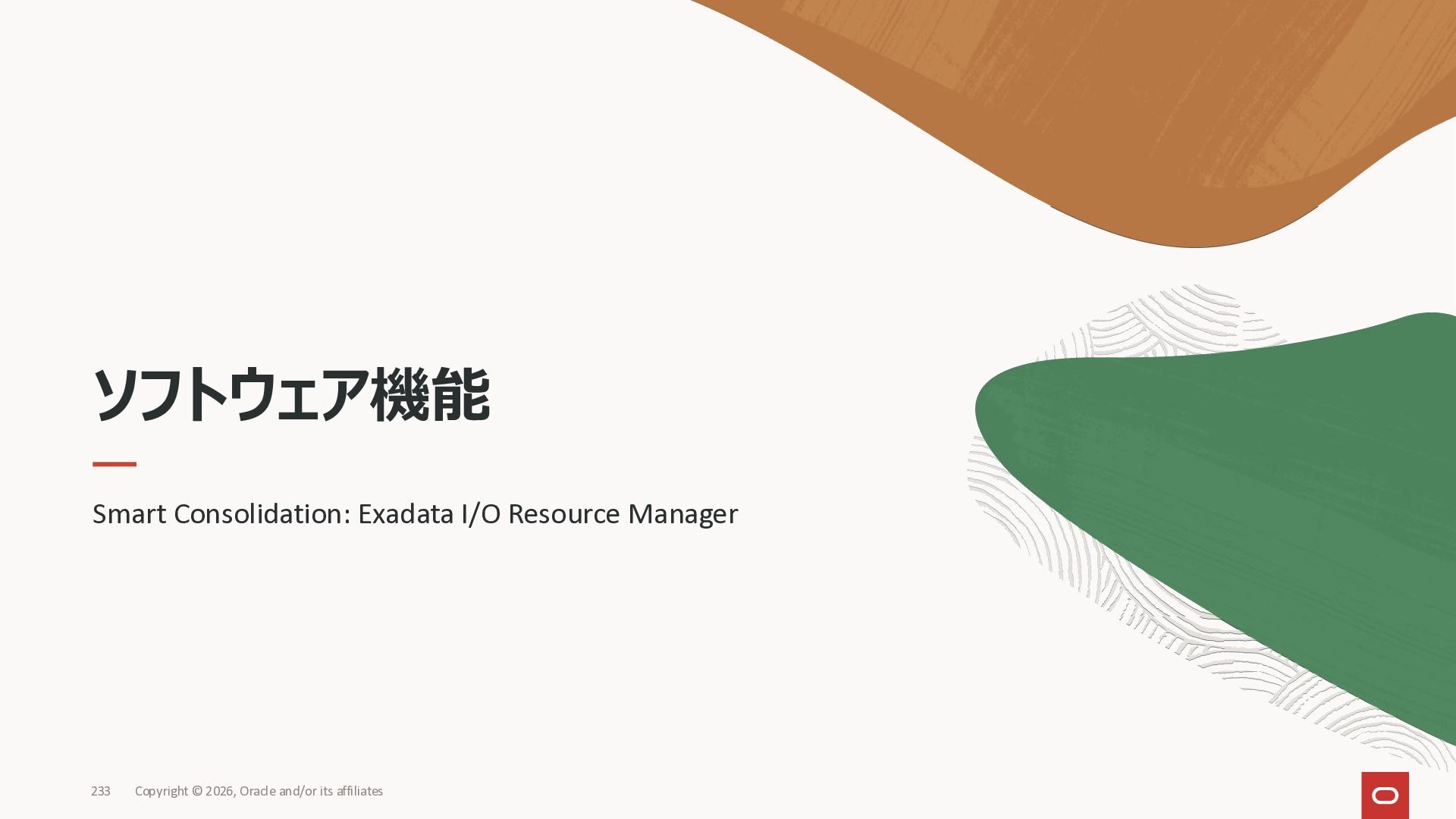 ソフトウェア機能

Smart Consolidation: Exadata I/O Resource Manager

233 Copyright © 2026, Oracle and/or its affiliates